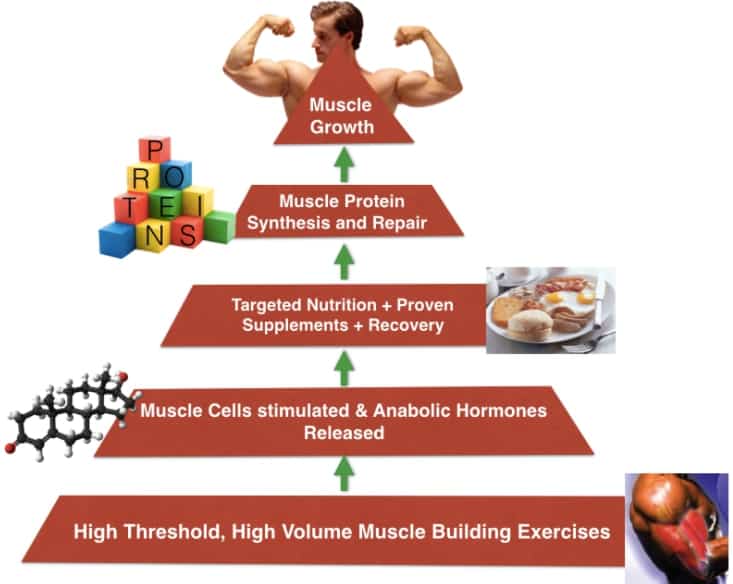 Muscle Growth

P R O T E I N S

Muscle Protein Synthesis and Repair

Targeted Nutrition + Proven Supplements + Recovery

Muscle Cells stimulated & Anabolic Hormones Released

High Threshold, High Volume Muscle Building Exercises